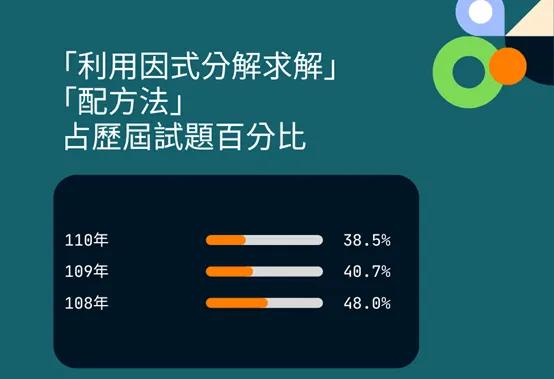 「利用因式分解求解」
「配方法」
占歷屆試題百分比

110年 38.5%
109年 40.7%
108年 48.0%